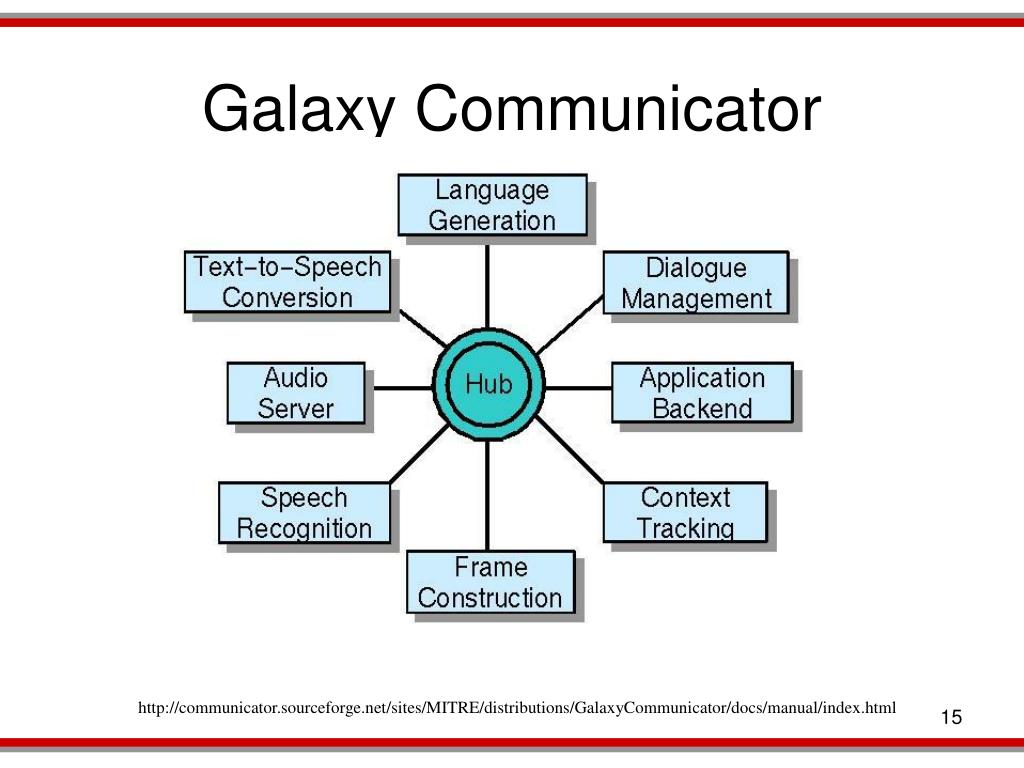 Galaxy Communicator

Language Generation

Text-to-Speech Conversion

Dialogue Management

Audio Server

Hub

Application Backend

Speech Recognition

Context Tracking

Frame Construction

http://communicator.sourceforge.net/sites/MITRE/distributions/GalaxyCommunicator/docs/manual/index.html

15